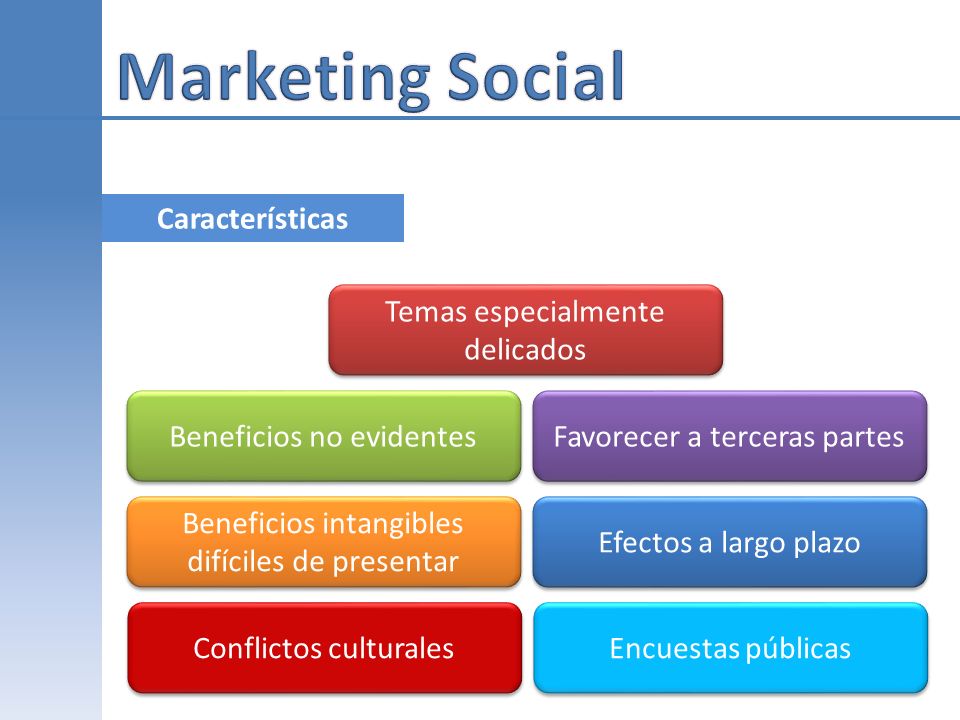 Marketing Social

Características

Temas especialmente delicados

Beneficios no evidentes

Favorecer a terceras partes

Beneficios intangibles difíciles de presentar

Efectos a largo plazo

Conflictos culturales

Encuestas públicas